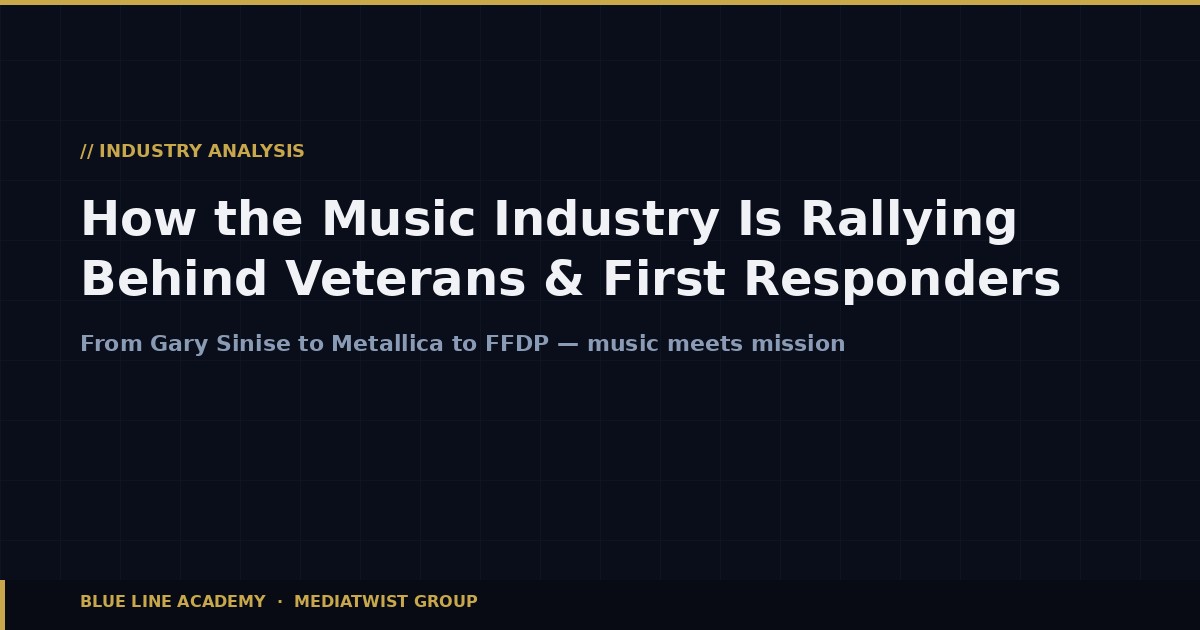 // INDUSTRY ANALYSIS

How the Music Industry Is Rallying Behind Veterans & First Responders

From Gary Sinise to Metallica to FFDP — music meets mission

BLUE LINE ACADEMY · MEDIATWIST GROUP